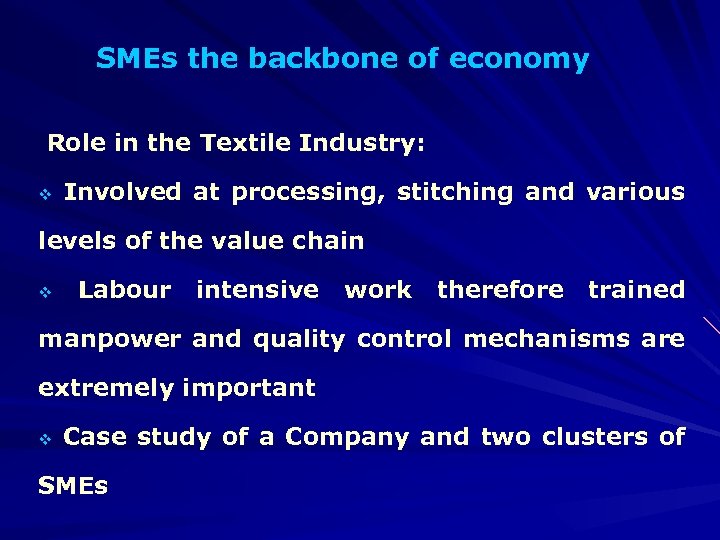 SMEs the backbone of economy

Role in the Textile Industry:

❖ Involved at processing, stitching and various levels of the value chain

❖ Labour intensive work therefore trained manpower and quality control mechanisms are extremely important

❖ Case study of a Company and two clusters of SMEs